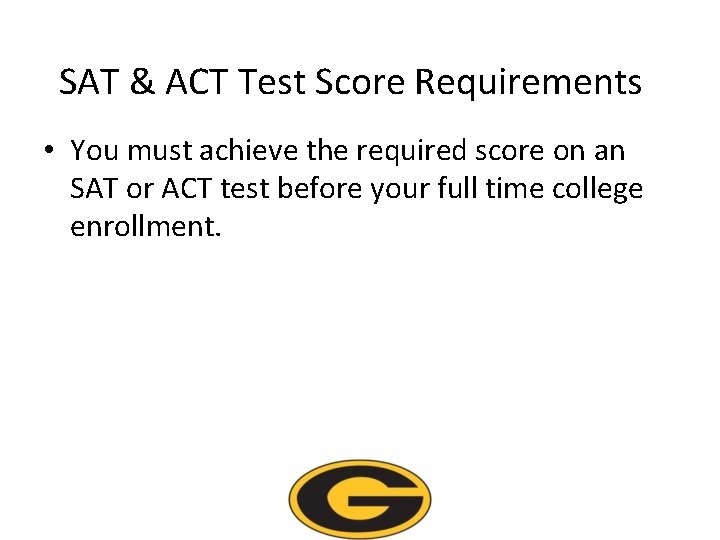 SAT & ACT Test Score Requirements

• You must achieve the required score on an SAT or ACT test before your full time college enrollment.

G